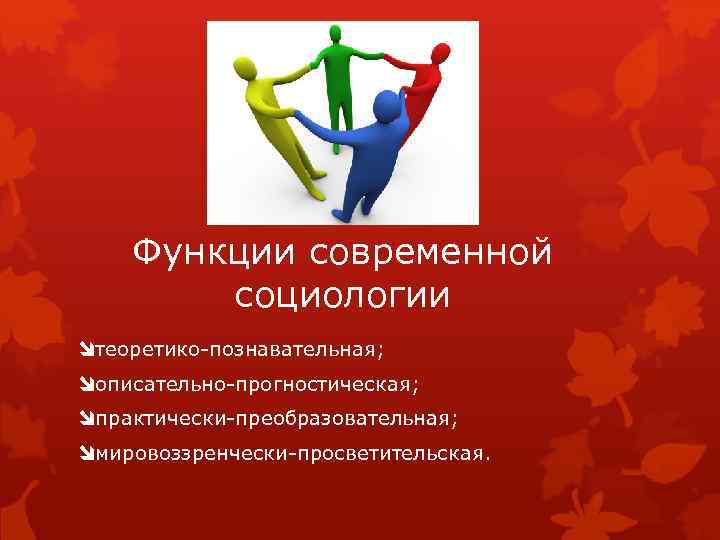 Функции современной социологии

теоретико-познавательная;

описательно-прогностическая;

практически-преобразовательная;

мировоззренчески-просветительская.